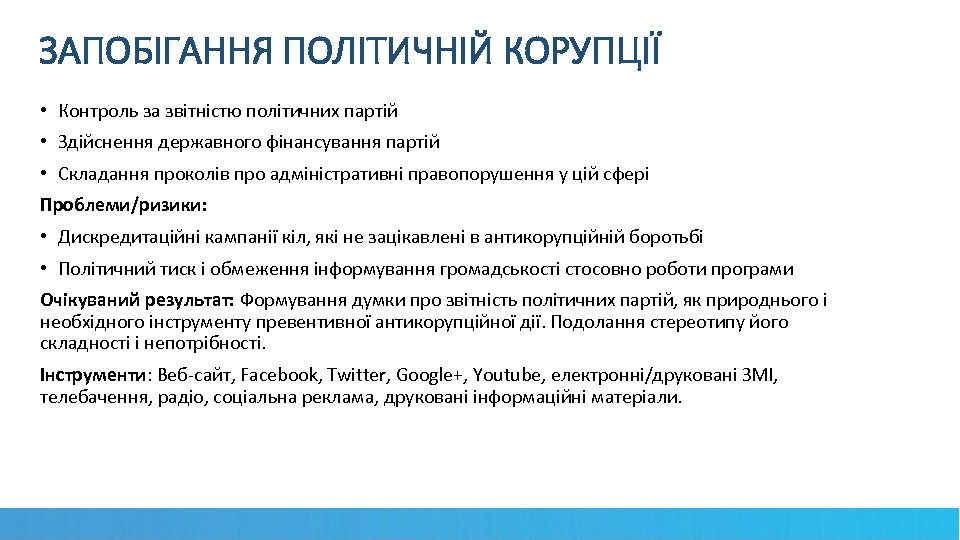 ЗАПОБІГАННЯ ПОЛІТИЧНІЙ КОРУПЦІЇ

• Контроль за звітністю політичних партій

• Здійснення державного фінансування партій

• Складання проколів про адміністративні правопорушення у цій сфері

Проблеми/ризики:

• Дискредитаційні кампанії кіл, які не зацікавлені в антикорупційній боротьбі

• Політичний тиск і обмеження інформування громадськості стосовно роботи програми

Очікуваний результат: Формування думки про звітність політичних партій, як природнього і необхідного інструменту превентивної антикорупційної дії. Подолання стереотипу його складності і непотрібності.

Інструменти: Веб-сайт, Facebook, Twitter, Google+, Youtube, електронні/друковані ЗМІ, телебачення, радіо, соціальна реклама, друковані інформаційні матеріали.